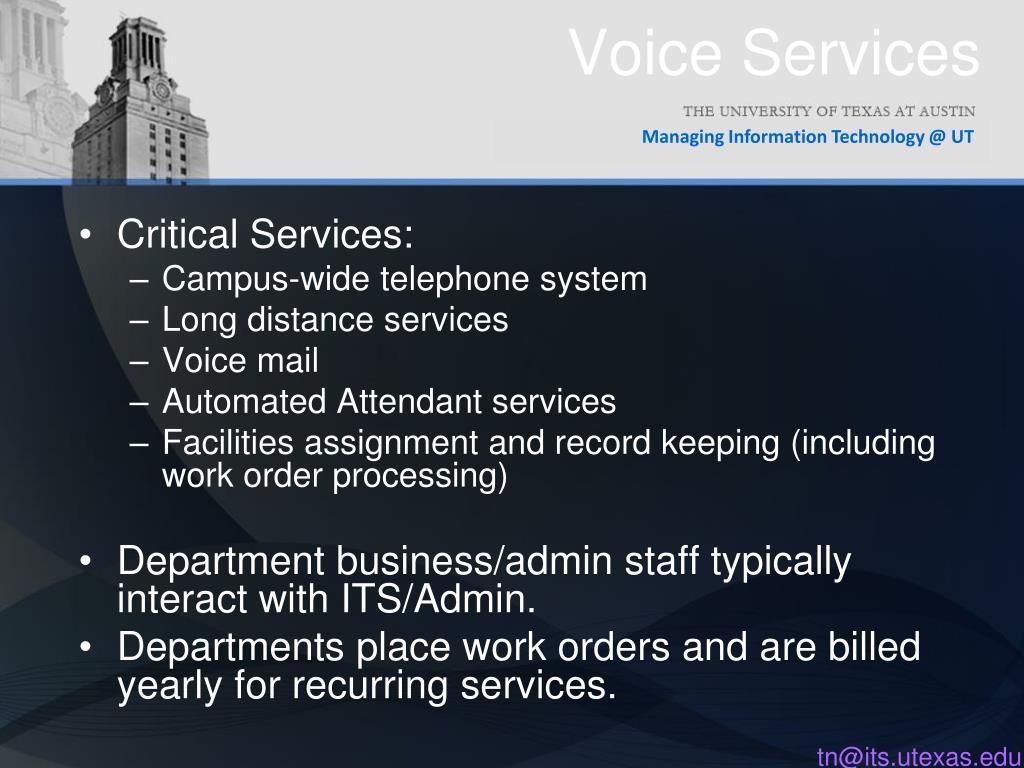 Voice Services

THE UNIVERSITY OF TEXAS AT AUSTIN
Managing Information Technology @ UT

• Critical Services:
– Campus-wide telephone system
– Long distance services
– Voice mail
– Automated Attendant services
– Facilities assignment and record keeping (including work order processing)

• Department business/admin staff typically interact with ITS/Admin.
• Departments place work orders and are billed yearly for recurring services.

tn@its.utexas.edu